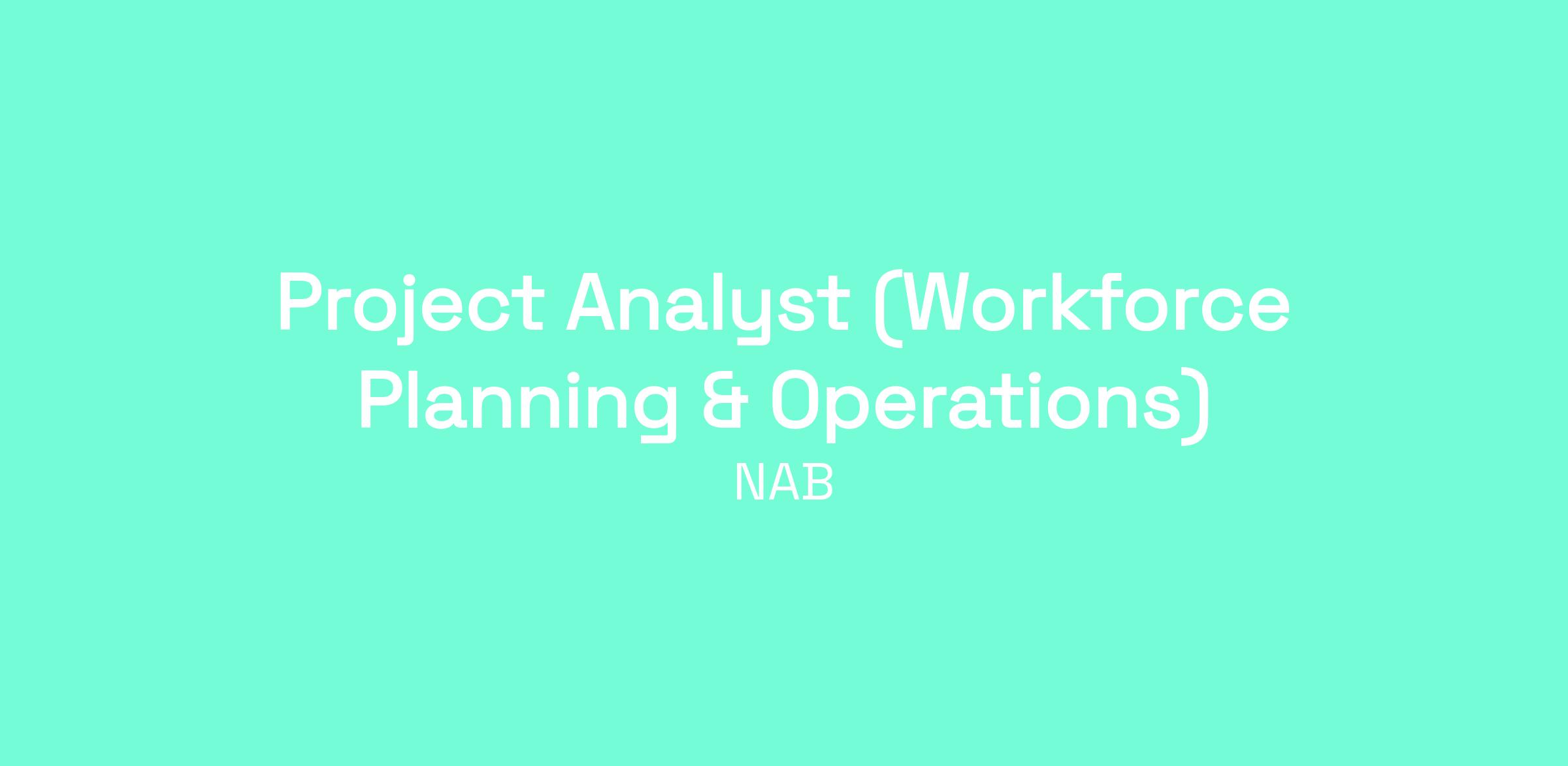 Project Analyst (Workforce Planning & Operations)

NAB